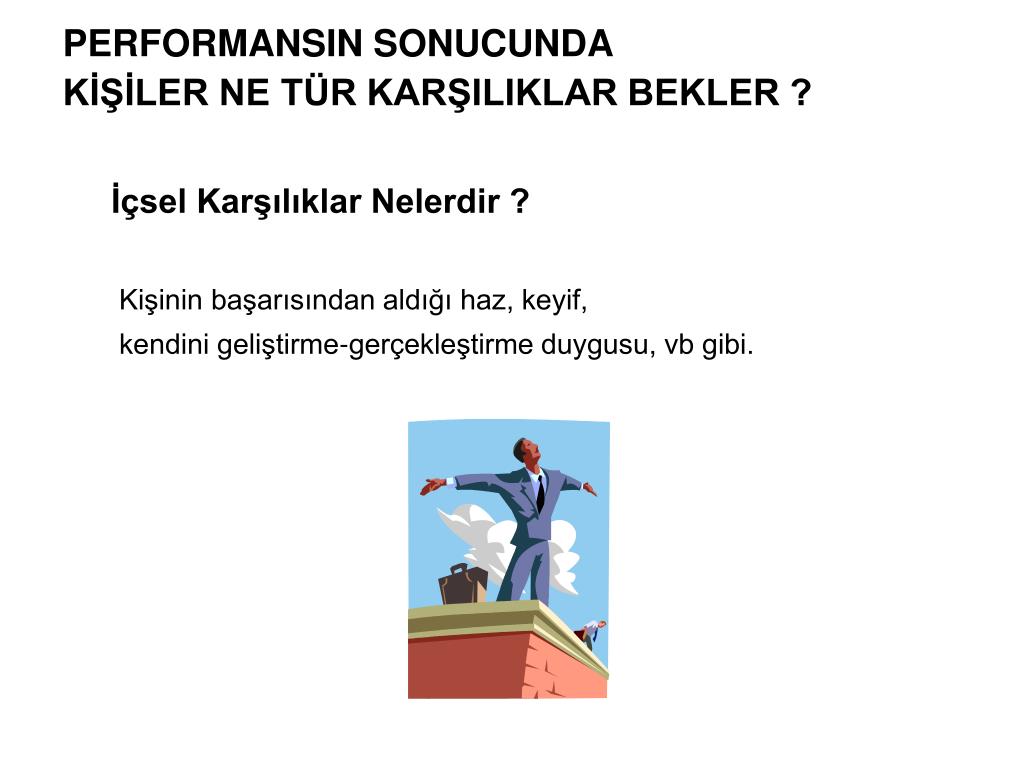 PERFORMANSIN SONUCUNDA
KİŞİLER NE TÜR KARŞILIKLAR BEKLER ?

İçsel Karşılıklar Nelerdir ?

Kişinin başarısından aldığı haz, keyif,
kendini geliştirme-gerçekleştirme duygusu, vb gibi.